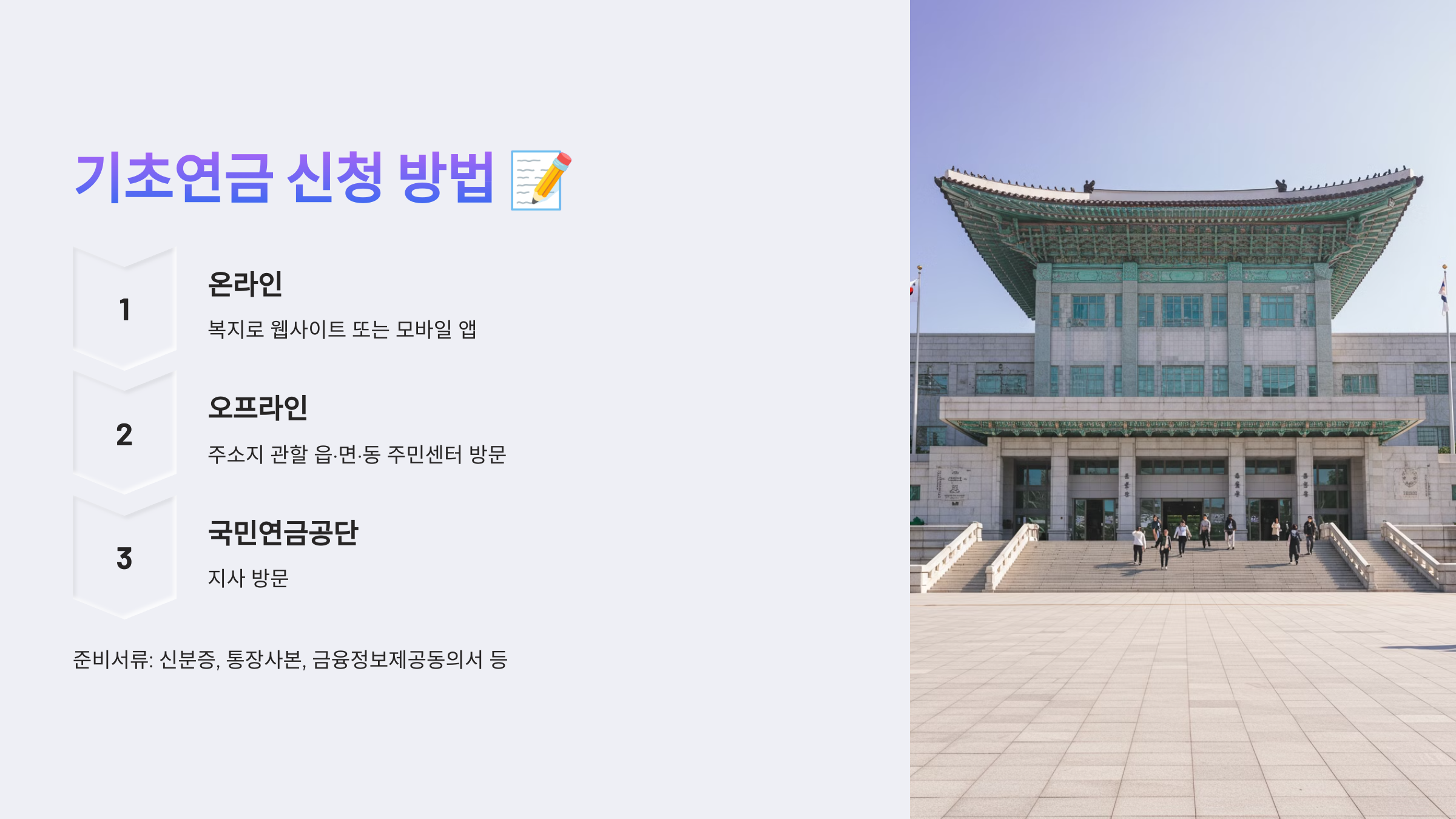 기초연금 신청 방법 📝

1

온라인

복지로 웹사이트 또는 모바일 앱

2

오프라인

주소지 관할 읍·면·동 주민센터 방문

3

국민연금공단

지사 방문

준비서류: 신분증, 통장사본, 금융정보제공동의서 등